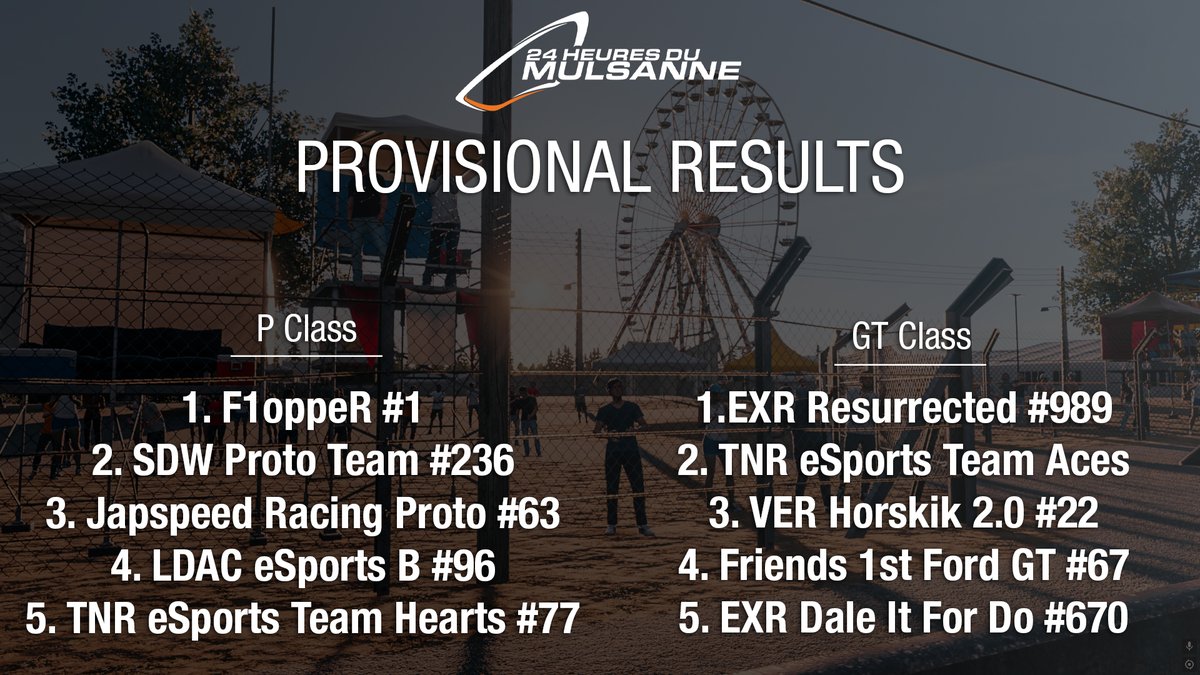 24 HEURES DU MULSANNE

PROVISIONAL RESULTS

P Class

1. F1oppeR #1
2. SDW Proto Team #236
3. Japspeed Racing Proto #63
4. LDAC eSports B #96
5. TNR eSports Team Hearts #77

GT Class

1.EXR Resurrected #989
2. TNR eSports Team Aces
3. VER Horskik 2.0 #22
4. Friends 1st Ford GT #67
5. EXR Dale It For Do #670